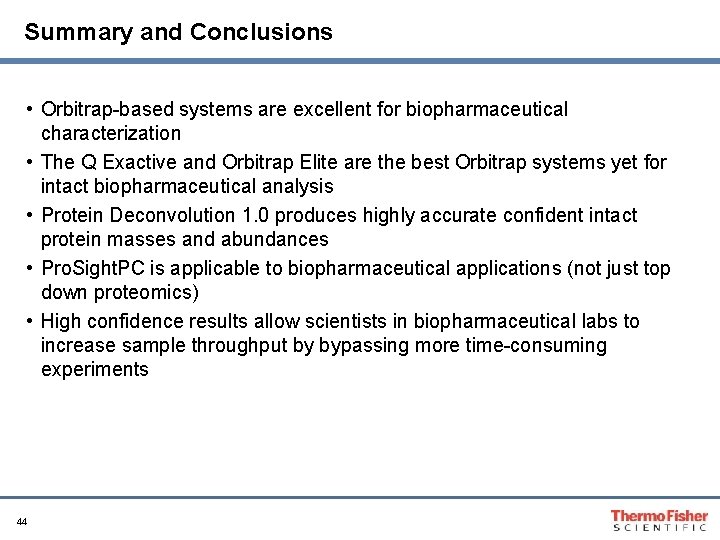 Summary and Conclusions

• Orbitrap-based systems are excellent for biopharmaceutical characterization

• The Q Exactive and Orbitrap Elite are the best Orbitrap systems yet for intact biopharmaceutical analysis

• Protein Deconvolution 1.0 produces highly accurate confident intact protein masses and abundances

• ProSightPC is applicable to biopharmaceutical applications (not just top down proteomics)

• High confidence results allow scientists in biopharmaceutical labs to increase sample throughput by bypassing more time-consuming experiments

44

ThermoFisher
SCIENTIFIC